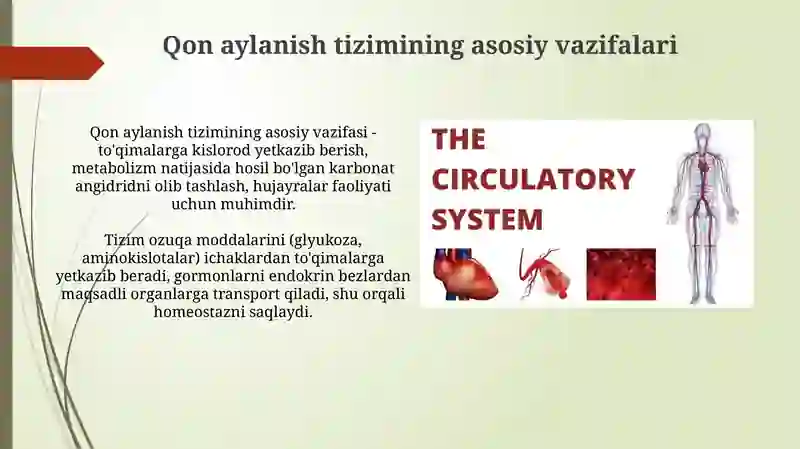 Qon aylanish tizimining asosiy vazifalari

Qon aylanish tizimining asosiy vazifasi - to'qimalarga kislorod yetkazib berish, metabolizm natijasida hosil bo'lgan karbonat angidridni olib tashlash, hujayralar faoliyati uchun muhimdir.

Tizim ozuqa moddalarini (glyukoza, aminokislotalar) ichaklardan to'qimalarga yetkazib beradi, gormonlarni endokrin bezlardan maqsadli organlarga transport qiladi, shu orqali homeostazni saqlaydi.

THE CIRCULATORY SYSTEM